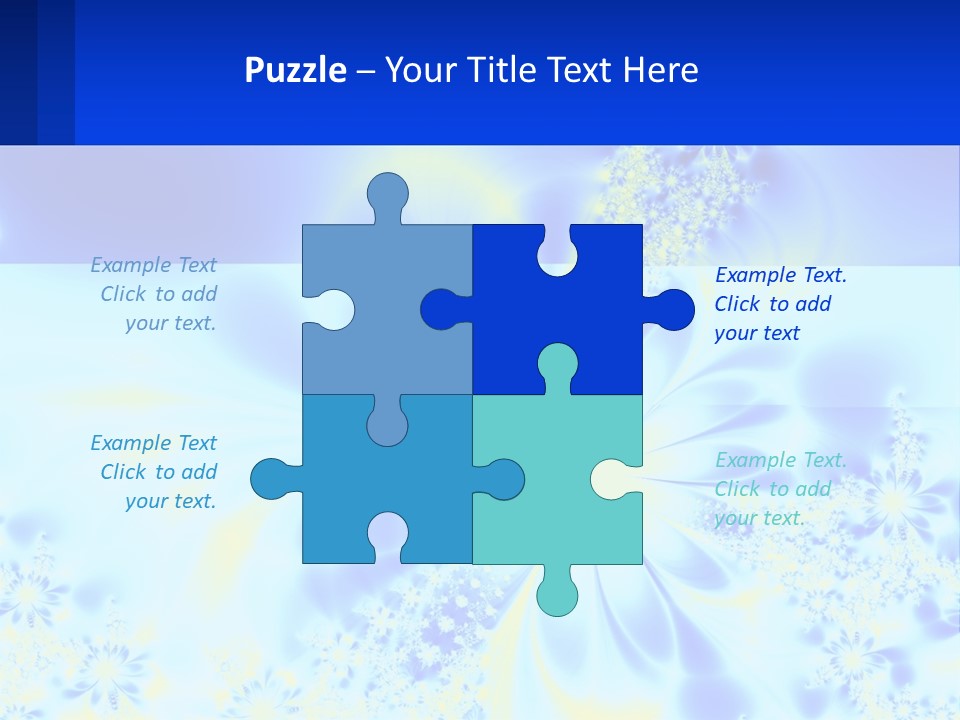 Puzzle – Your Title Text Here

Example Text
Click to add
your text.

Example Text.
Click to add
your text

Example Text
Click to add
your text.

Example Text.
Click to add
your text.